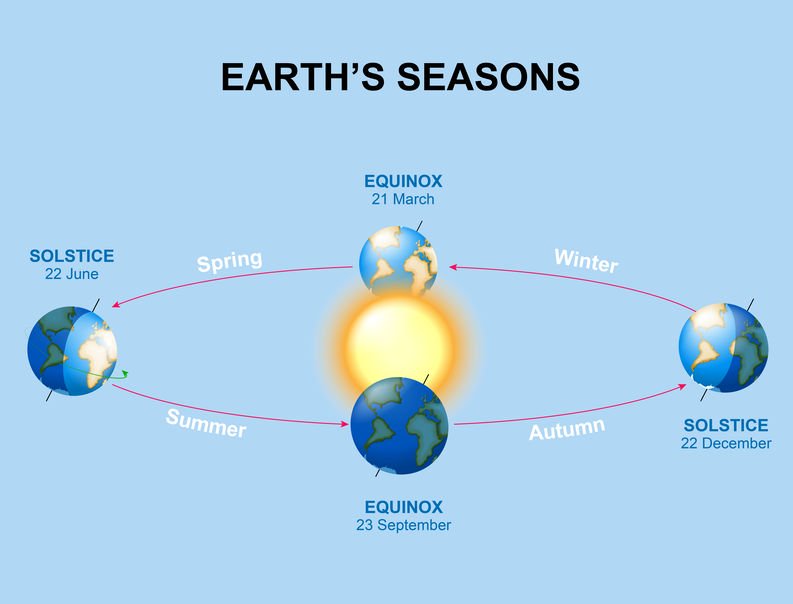 EARTH'S SEASONS

EQUINOX
21 March

SOLSTICE
22 June

Spring

Winter

Summer

Autumn

SOLSTICE
22 December

EQUINOX
23 September